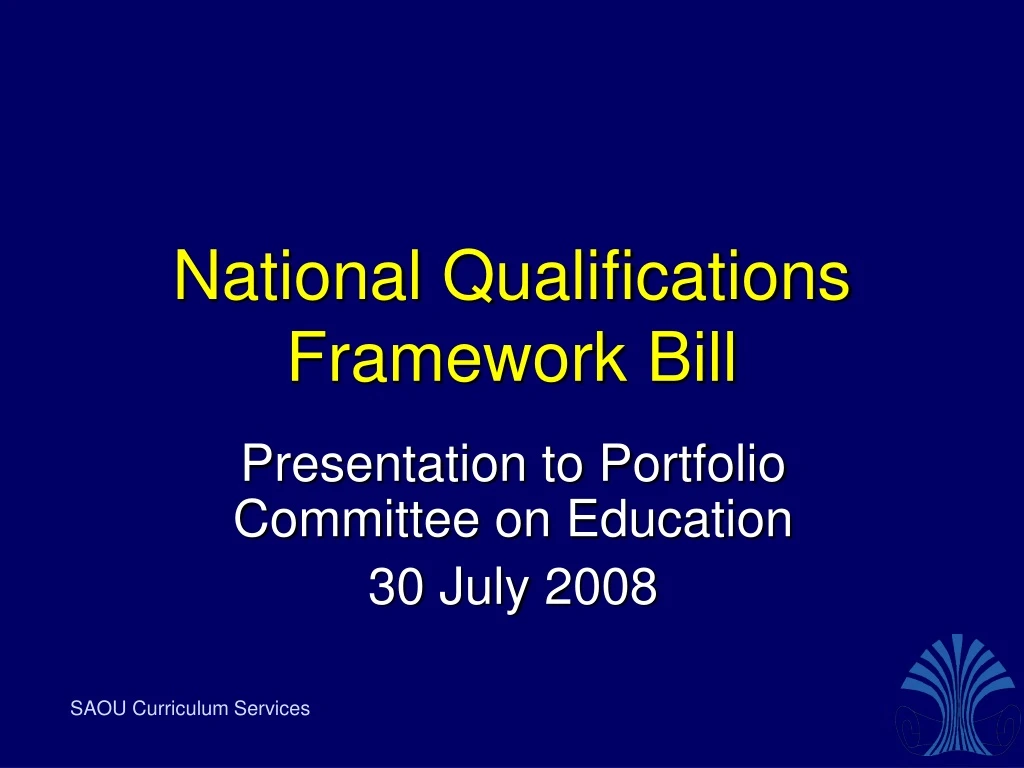 National Qualifications Framework Bill

Presentation to Portfolio Committee on Education

30 July 2008

SAOU Curriculum Services